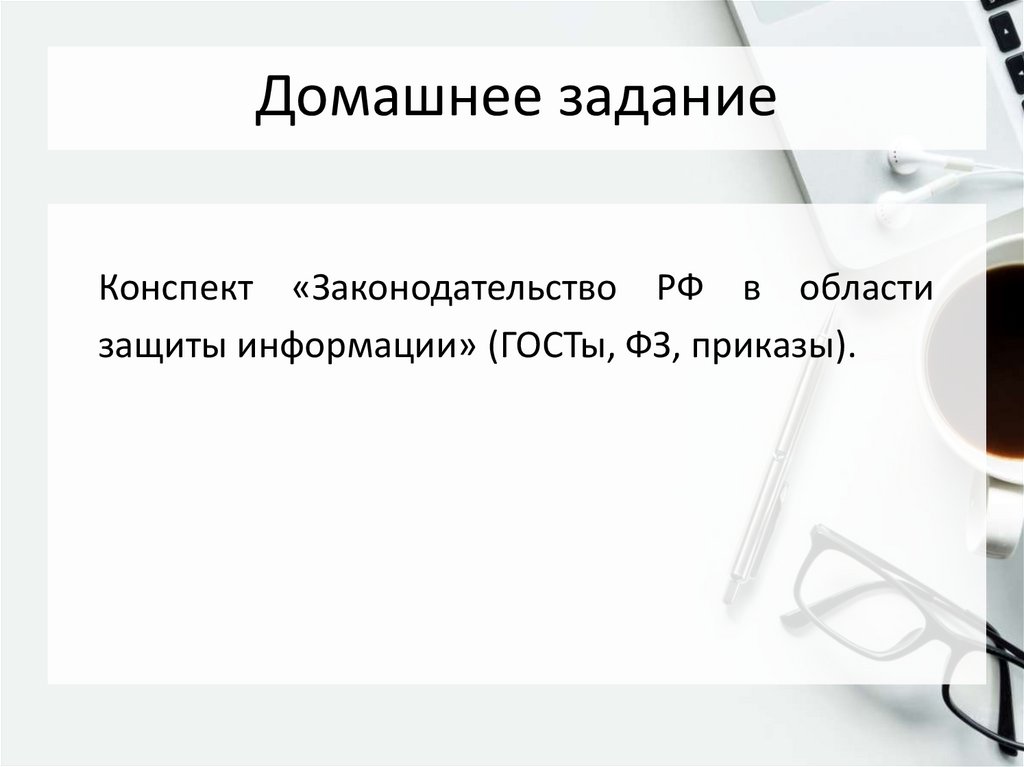 Домашнее задание

Конспект «Законодательство РФ в области защиты информации» (ГОСТы, ФЗ, приказы).